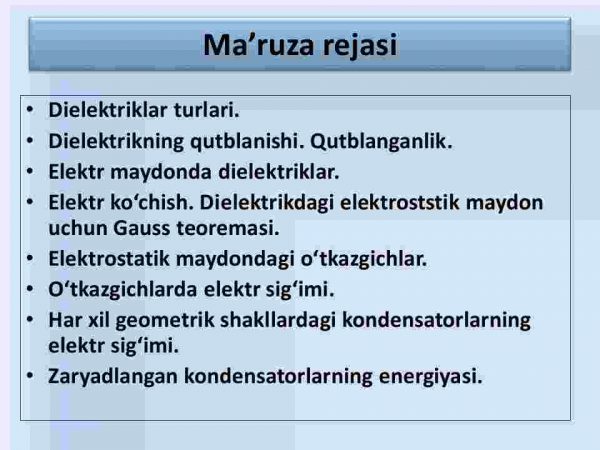 Ma’ruza rejasi

• Dielektriklar turlari.
• Dielektrikning qutblanishi. Qutblanganlik.
• Elektr maydonda dielektriklar.
• Elektr ko‘chish. Dielektrikdagi elektroststik maydon uchun Gauss teoremasi.
• Elektrostatik maydondagi o‘tkazgichlar.
• O‘tkazgichlarda elektr sig‘imi.
• Har xil geometrik shakllardagi kondensatorlarning elektr sig‘imi.
• Zaryadlangan kondensatorlarning energiyasi.